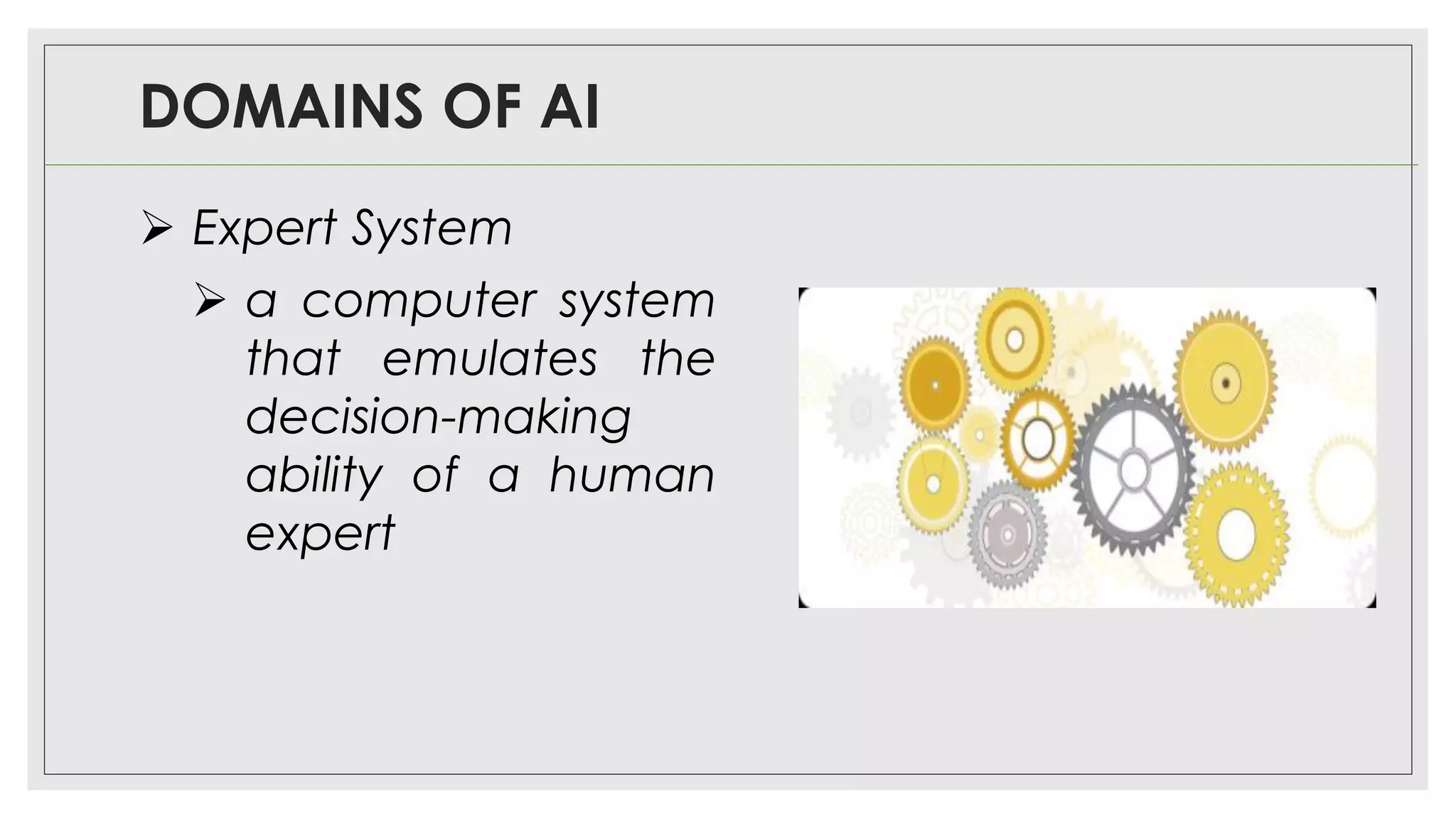 DOMAINS OF AI

➢ Expert System

➢ a computer system that emulates the decision-making ability of a human expert